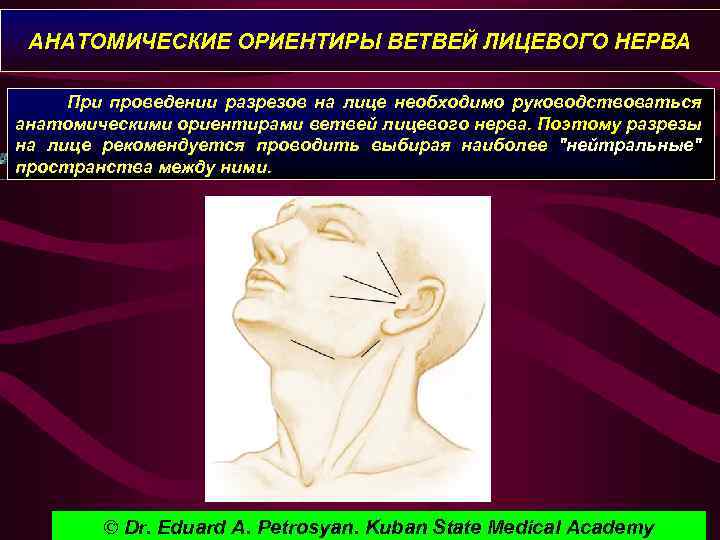 АНАТОМИЧЕСКИЕ ОРИЕНТИРЫ ВЕТВЕЙ ЛИЦЕВОГО НЕРВА

При проведении разрезов на лице необходимо руководствоваться анатомическими ориентирами ветвей лицевого нерва. Поэтому разрезы на лице рекомендуется проводить выбирая наиболее "нейтральные" пространства между ними.

© Dr. Eduard A. Petrosyan. Kuban State Medical Academy